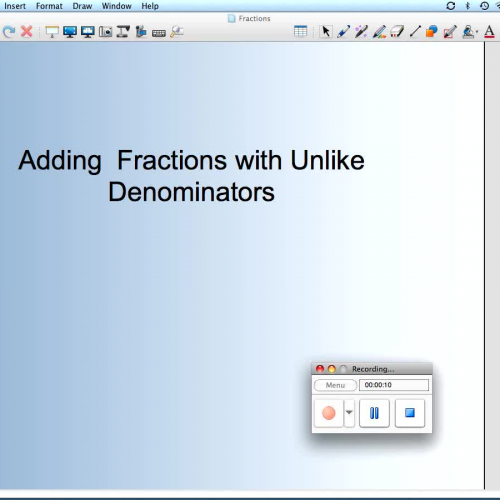 Insert Format Draw Window Help

Fractions

Adding Fractions with Unlike Denominators

Recording...

Menu

00:00:10